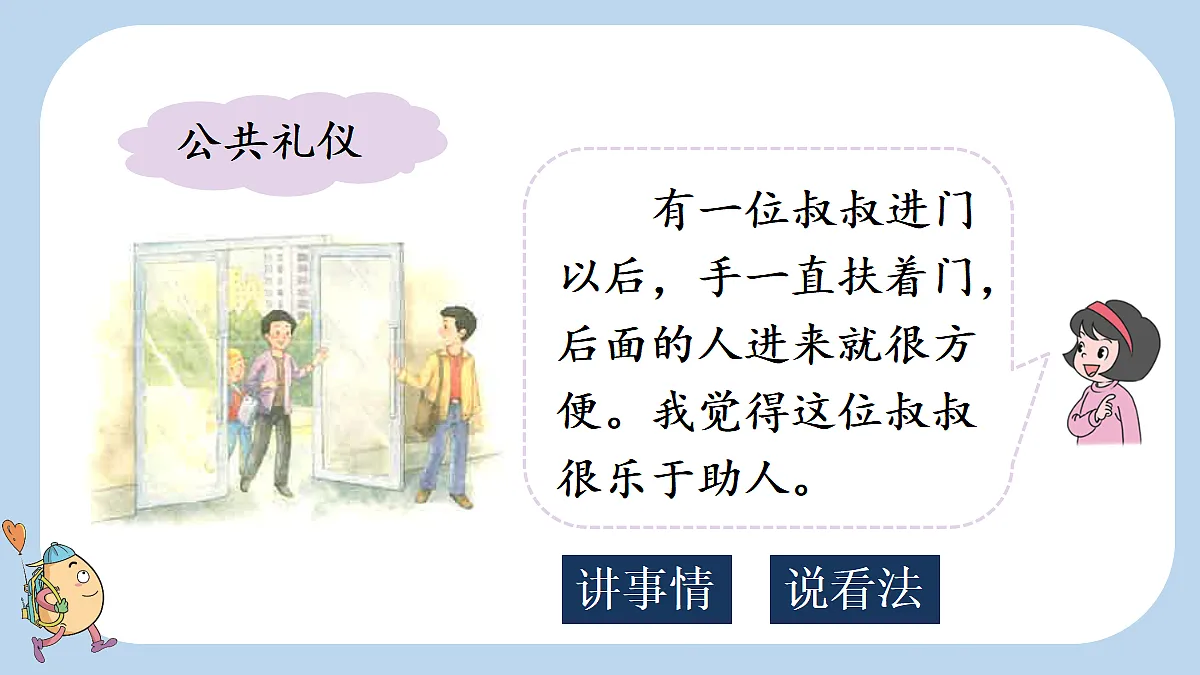 公共礼仪

有一位叔叔进门以后，手一直扶着门，后面的人进来就很方便。我觉得这位叔叔很乐于助人。

讲事情

说看法